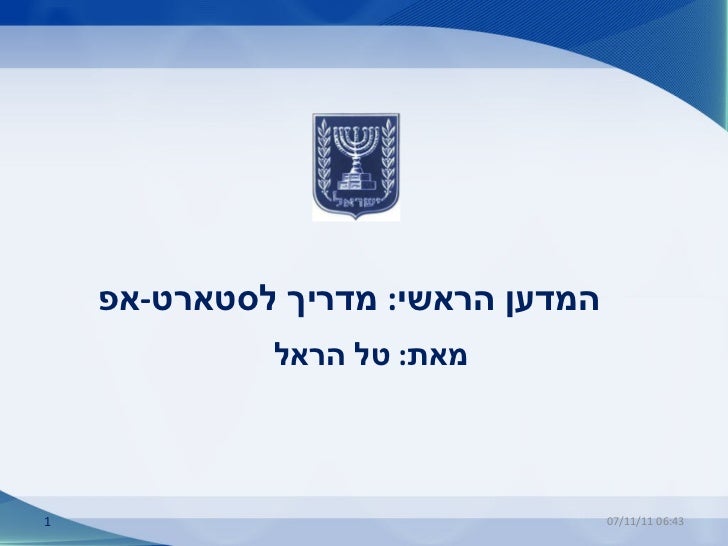 ישראל

המדען הראשי: מדריך לסטארט-אפ

מאת: טל הראל

07/11/11 06:43

1